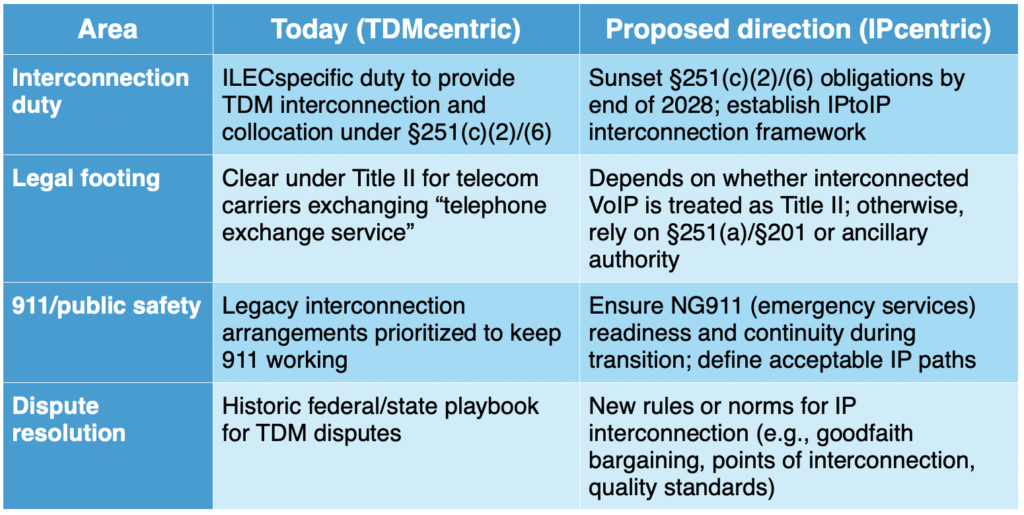 | Area | Today (TDMcentric) | Proposed direction (IPcentric) |
|---|---|---|
| Interconnection duty | ILECspecific duty to provide TDM interconnection and collocation under §251(c)(2)/(6) | Sunset §251(c)(2)/(6) obligations by end of 2028; establish IPtoIP interconnection framework |
| Legal footing | Clear under Title II for telecom carriers exchanging “telephone exchange service” | Depends on whether interconnected VoIP is treated as Title II; otherwise, rely on §251(a)/§201 or ancillary authority |
| 911/public safety | Legacy interconnection arrangements prioritized to keep 911 working | Ensure NG911 (emergency services) readiness and continuity during transition; define acceptable IP paths |
| Dispute resolution | Historic federal/state playbook for TDM disputes | New rules or norms for IP interconnection (e.g., goodfaith bargaining, points of interconnection, quality standards) |